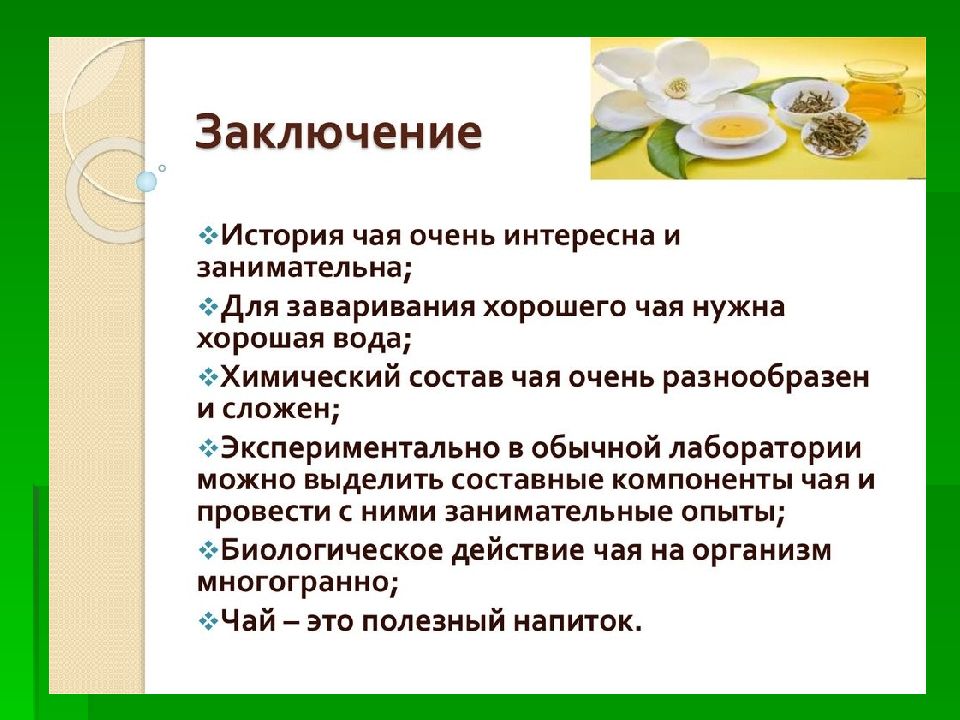 Заключение

❖История чая очень интересна и занимательна;

❖Для заваривания хорошего чая нужна хорошая вода;

❖Химический состав чая очень разнообразен и сложен;

❖Экспериментально в обычной лаборатории можно выделить составные компоненты чая и провести с ними занимательные опыты;

❖Биологическое действие чая на организм многогранно;

❖Чай – это полезный напиток.